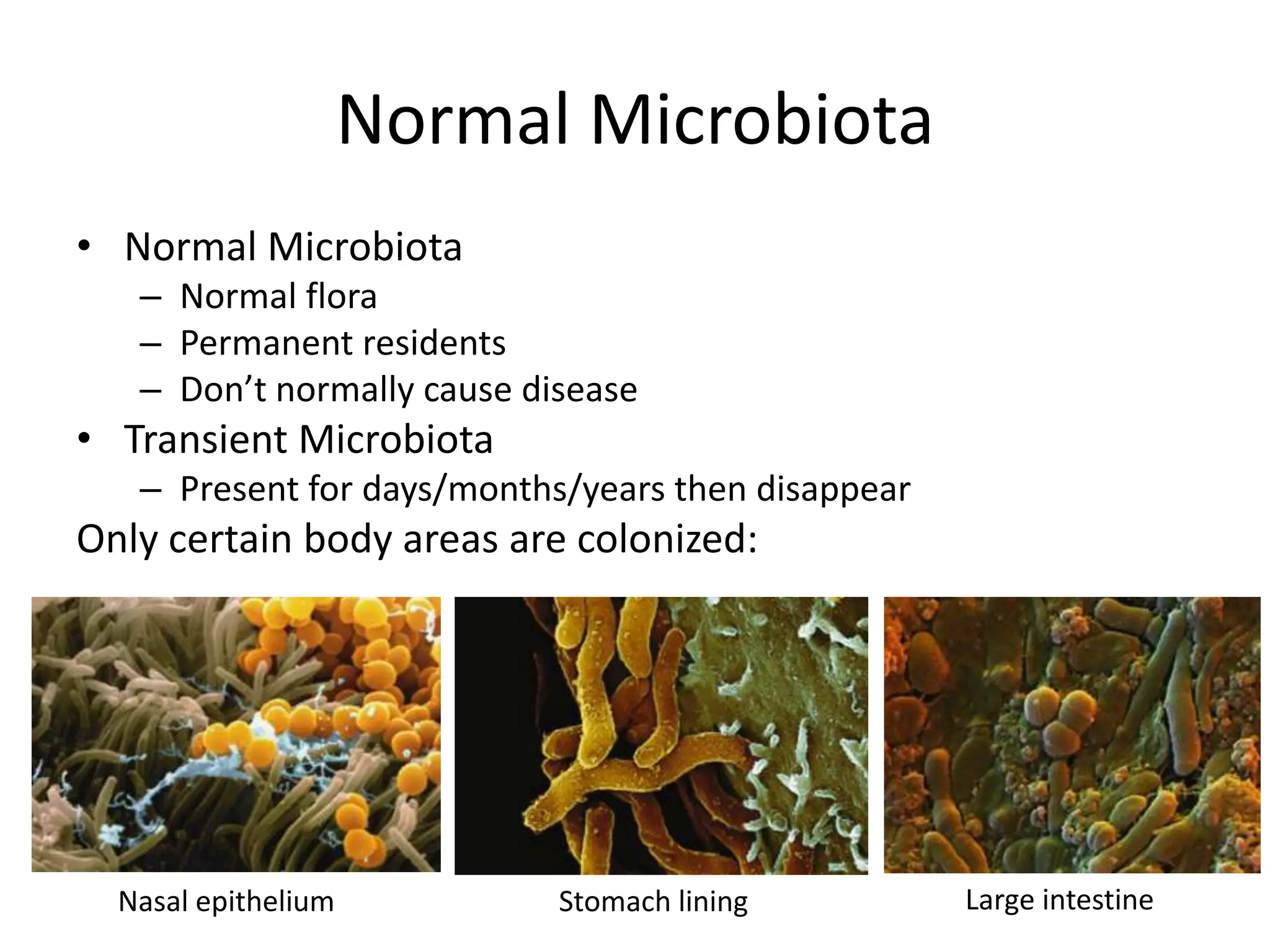 Normal Microbiota

• Normal Microbiota
  – Normal flora
  – Permanent residents
  – Don’t normally cause disease
• Transient Microbiota
  – Present for days/months/years then disappear

Only certain body areas are colonized:

Nasal epithelium

Stomach lining

Large intestine